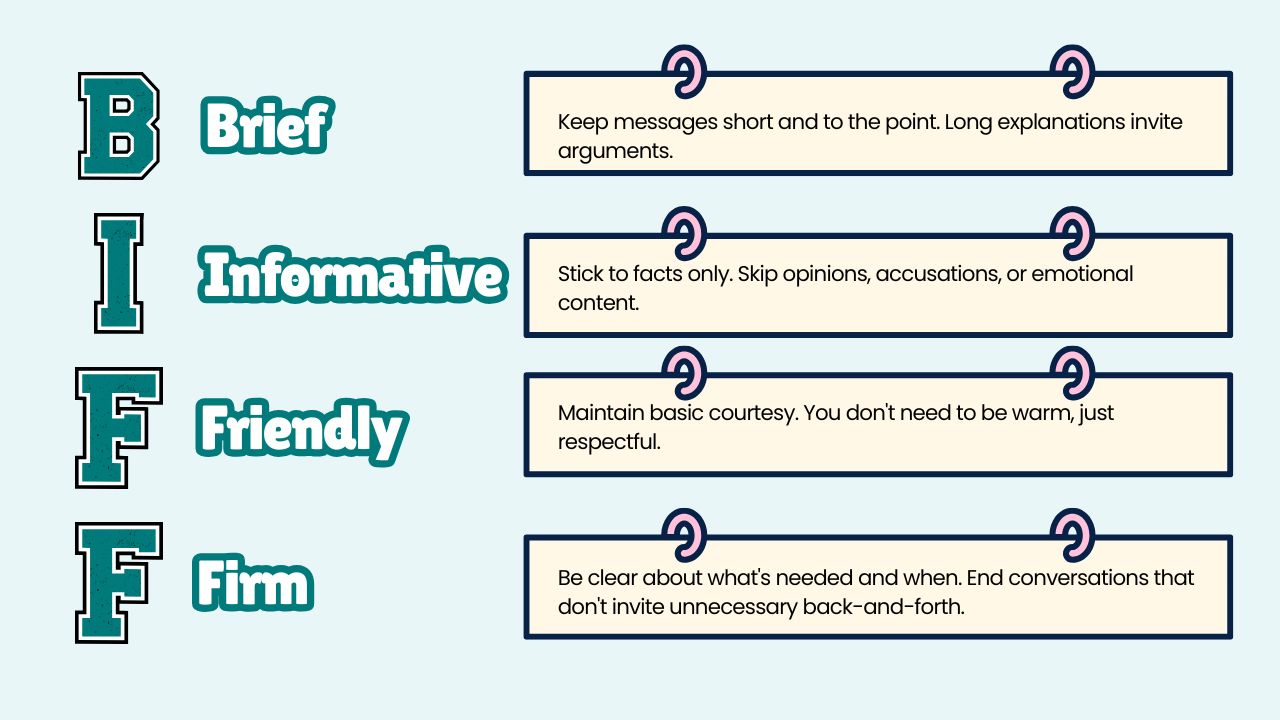 B Brief

Keep messages short and to the point. Long explanations invite arguments.

I Informative

Stick to facts only. Skip opinions, accusations, or emotional content.

F Friendly

Maintain basic courtesy. You don't need to be warm, just respectful.

F Firm

Be clear about what's needed and when. End conversations that don't invite unnecessary back-and-forth.